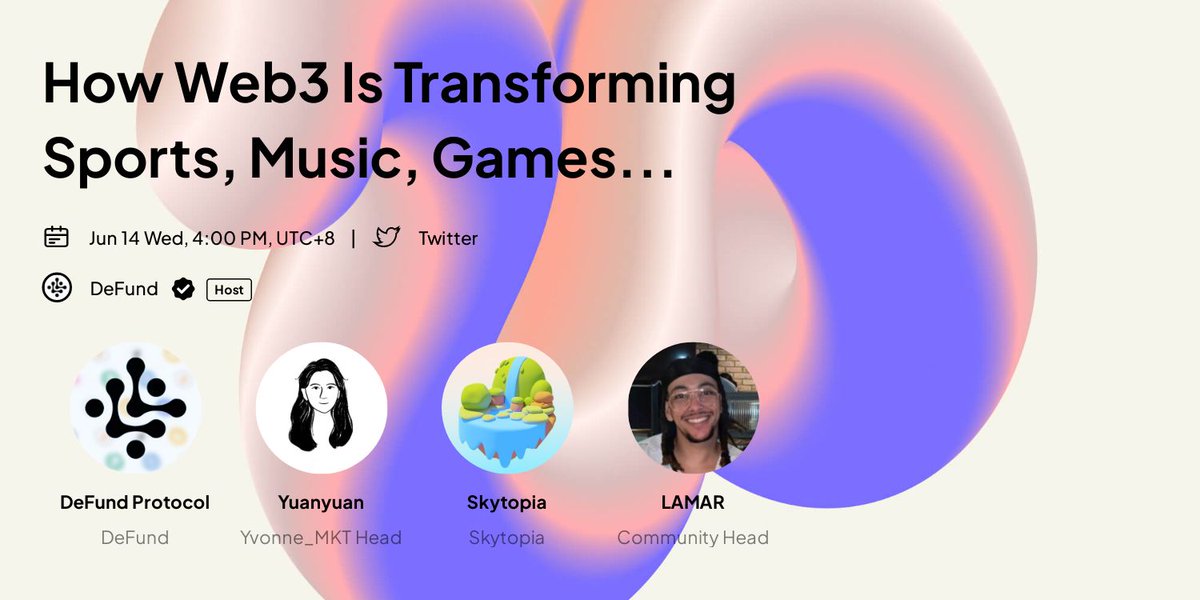 How Web3 Is Transforming Sports, Music, Games…

Jun 14 Wed, 4:00 PM, UTC+8 | Twitter

DeFund Host

DeFund Protocol
DeFund

Yuanyuan
Yvonne_MKT Head

Skytopia
Skytopia

LAMAR
Community Head